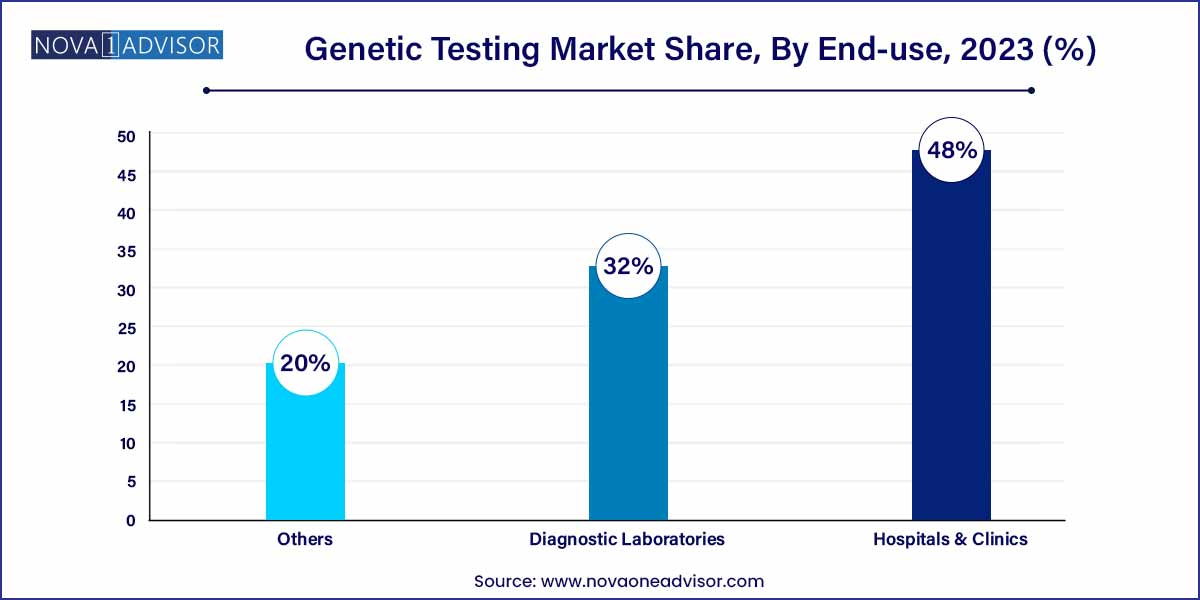 NOVA 1 ADVISOR

Genetic Testing Market Share, By End-use, 2023 (%)

50
45
40
35
30
25
20
15
10
5
0

20%
32%
48%

Others
Diagnostic Laboratories
Hospitals & Clinics

Source: www.novaoneadvisor.com